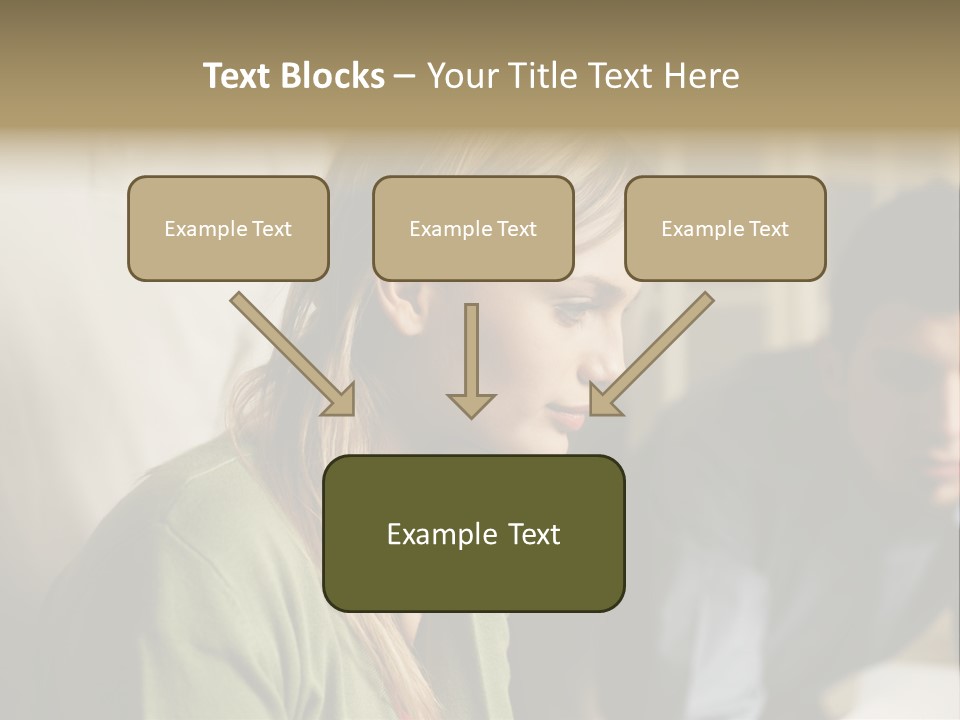 Text Blocks – Your Title Text Here

Example Text

Example Text

Example Text

Example Text